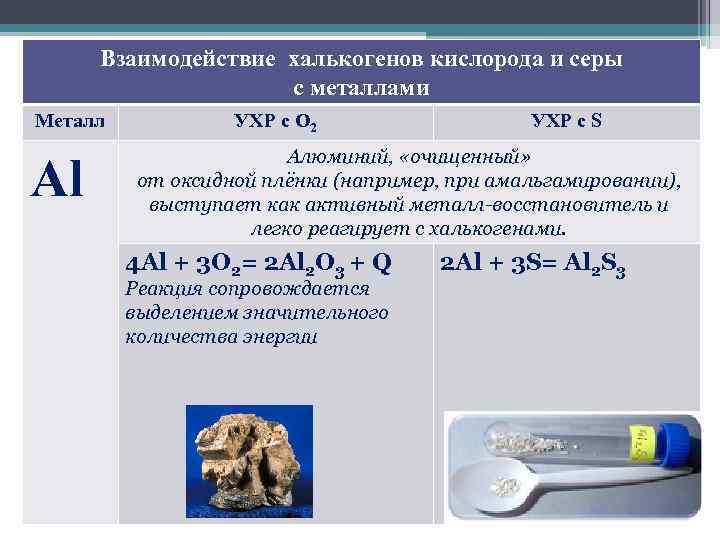 Взаимодействие халькогенов кислорода и серы с металлами

| Металл | УХР с $O_2$ | УХР с S |
|---|---|---|
| Al | Алюминий, «очищенный» от оксидной плёнки (например, при амальгамировании), выступает как активный металл-восстановитель и легко реагирует с халькогенами. | |
| | $4Al + 3O_2 = 2Al_2O_3 + Q$ Реакция сопровождается выделением значительного количества энергии | $2Al + 3S = Al_2S_3$ |